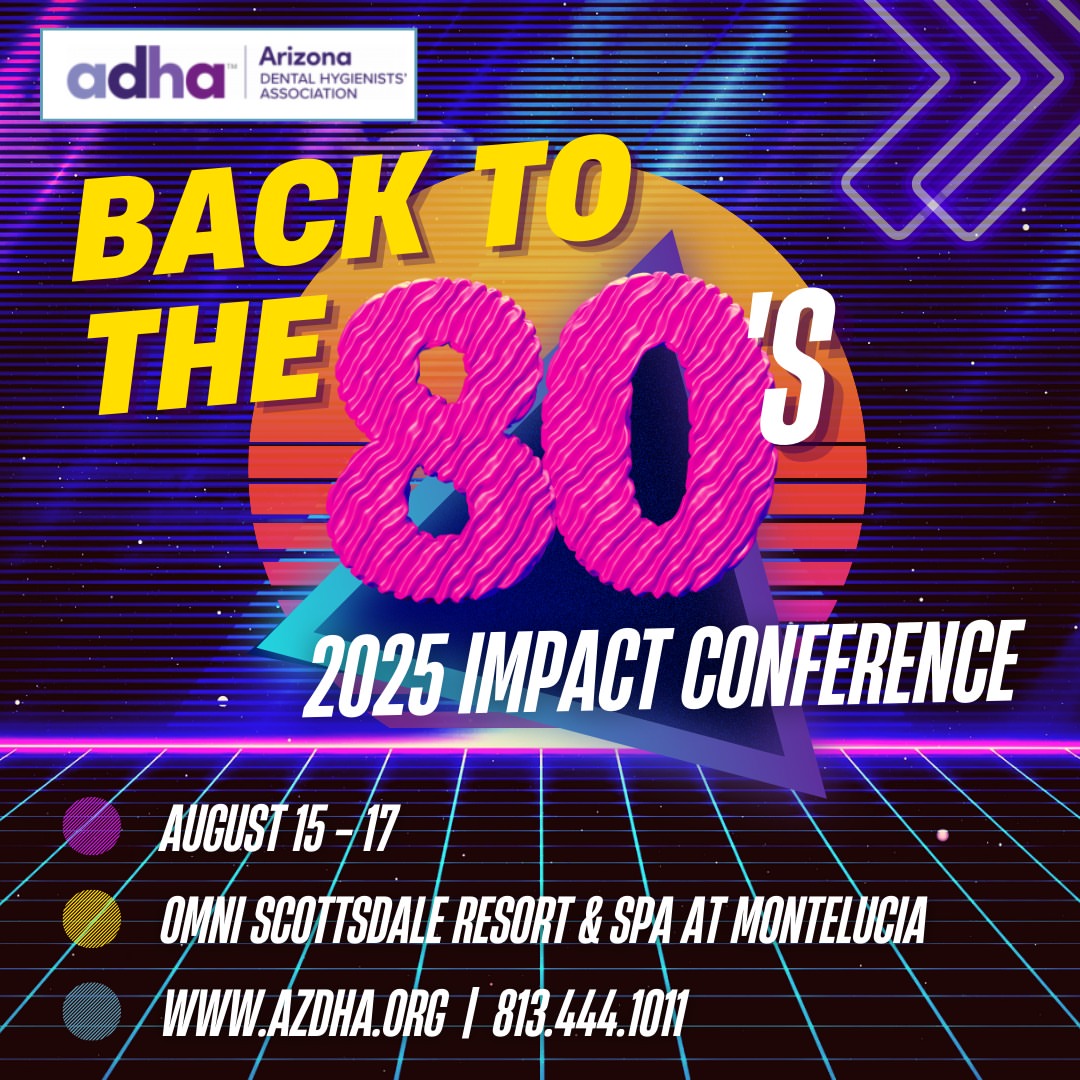 adha™ Arizona DENTAL HYGIENISTS' ASSOCIATION

BACK TO THE 80'S

2025 IMPACT CONFERENCE

AUGUST 15 - 17

OMNI SCOTTSDALE RESORT & SPA AT MONTELUCIA

WWW.AZDHA.ORG | 813.444.1011